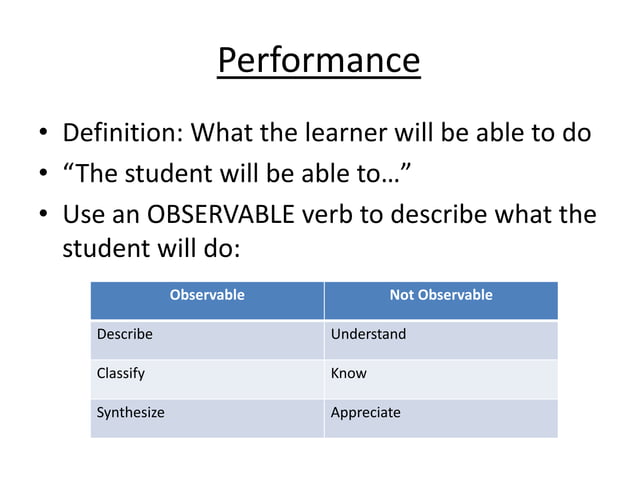 Performance

• Definition: What the learner will be able to do
• “The student will be able to…”
• Use an OBSERVABLE verb to describe what the student will do:

| Observable | Not Observable |
|---|---|
| Describe | Understand |
| Classify | Know |
| Synthesize | Appreciate |